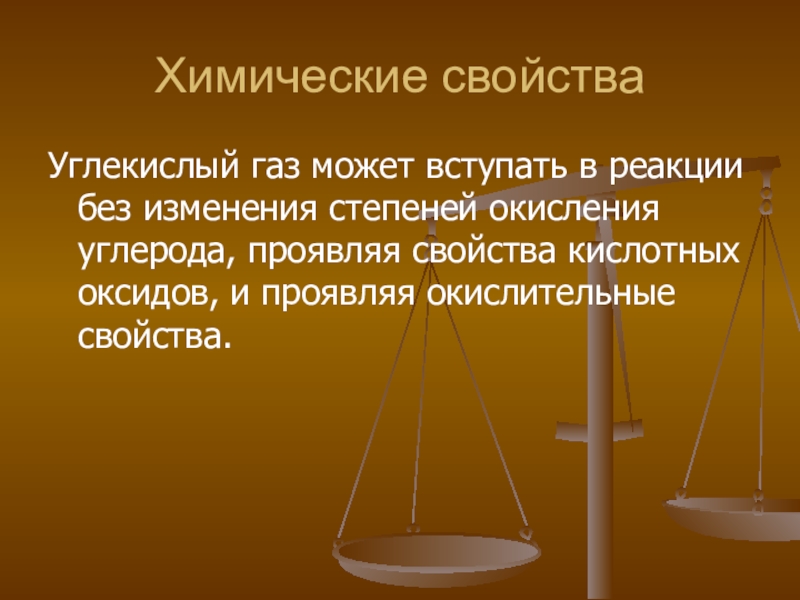 Химические свойства

Углекислый газ может вступать в реакции без изменения степеней окисления углерода, проявляя свойства кислотных оксидов, и проявляя окислительные свойства.